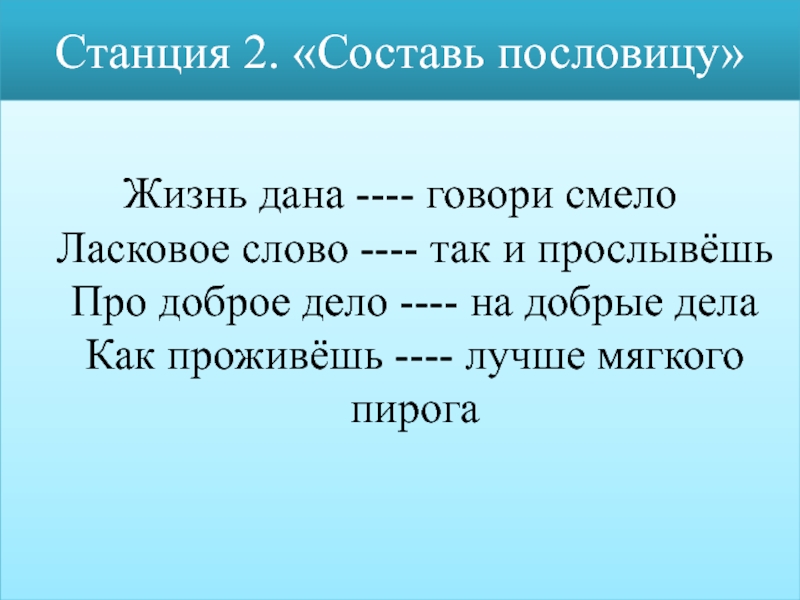 Станция 2. «Составь пословицу»

Жизнь дана ---- говори смело
Ласковое слово ---- так и прослывёшь
Про доброе дело ---- на добрые дела
Как проживёшь ---- лучше мягкого пирога